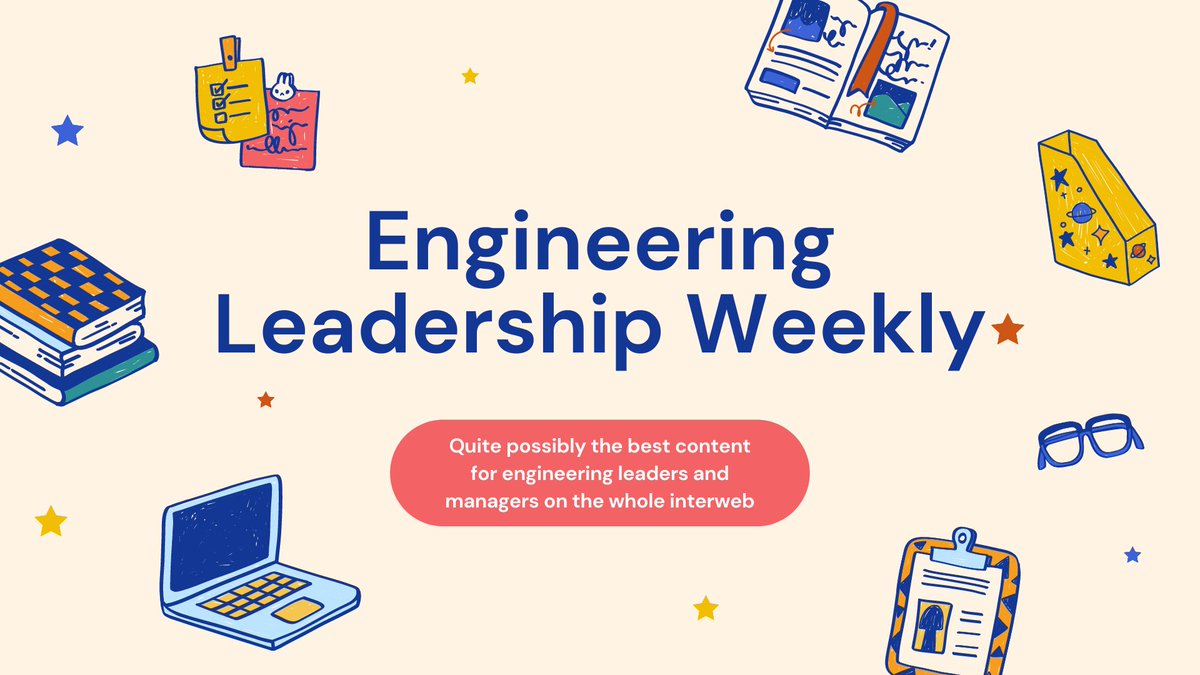 Engineering Leadership Weekly

Quite possibly the best content for engineering leaders and managers on the whole interweb